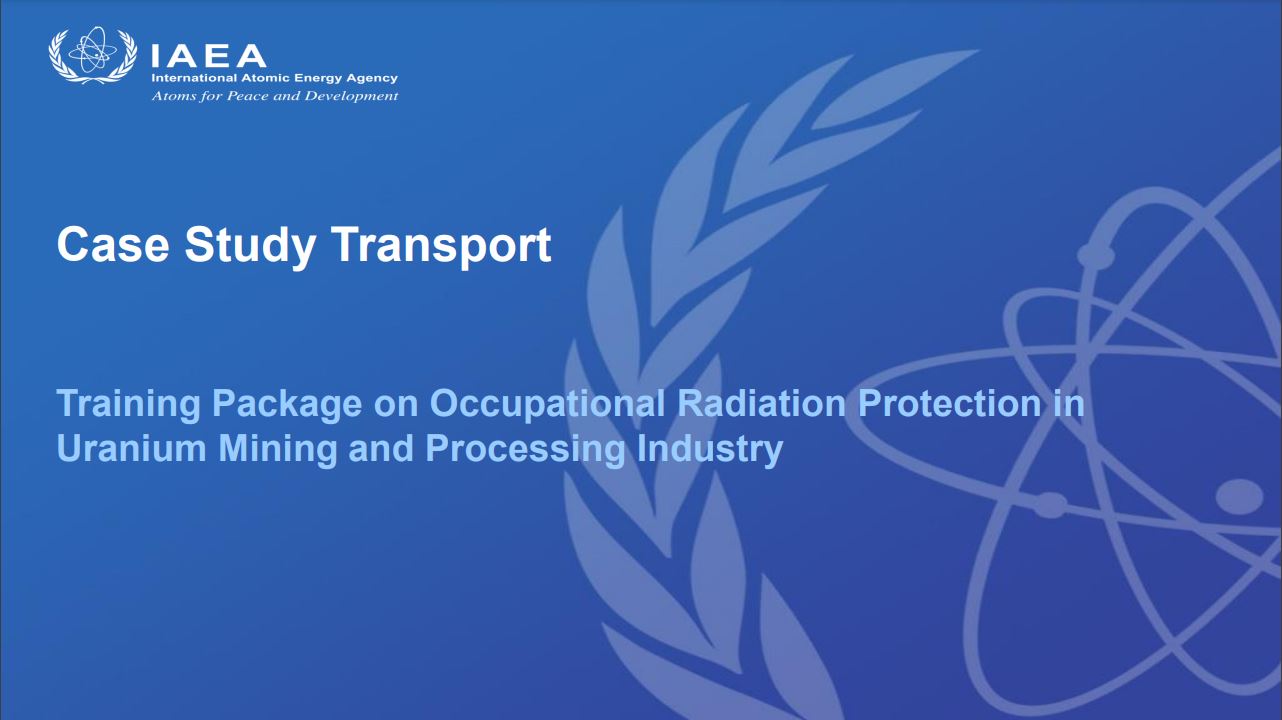 IAEA
International Atomic Energy Agency
Atoms for Peace and Development

Case Study Transport

Training Package on Occupational Radiation Protection in Uranium Mining and Processing Industry